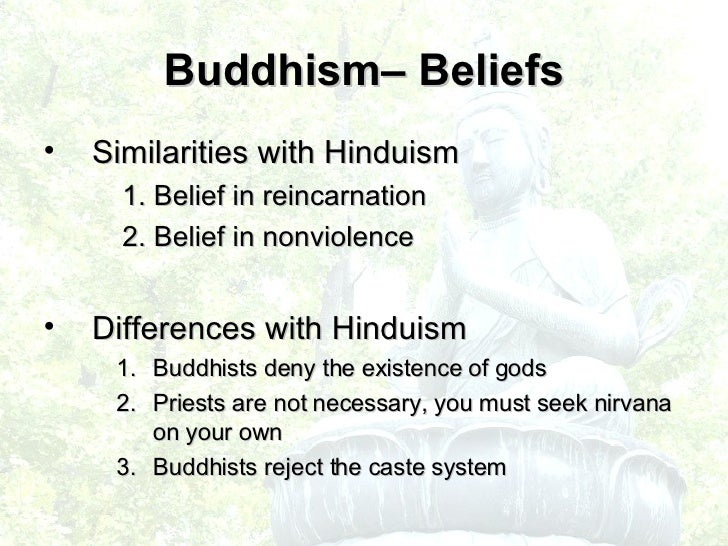 Buddhism– Beliefs

• Similarities with Hinduism
1. Belief in reincarnation
2. Belief in nonviolence

• Differences with Hinduism
1. Buddhists deny the existence of gods
2. Priests are not necessary, you must seek nirvana on your own
3. Buddhists reject the caste system